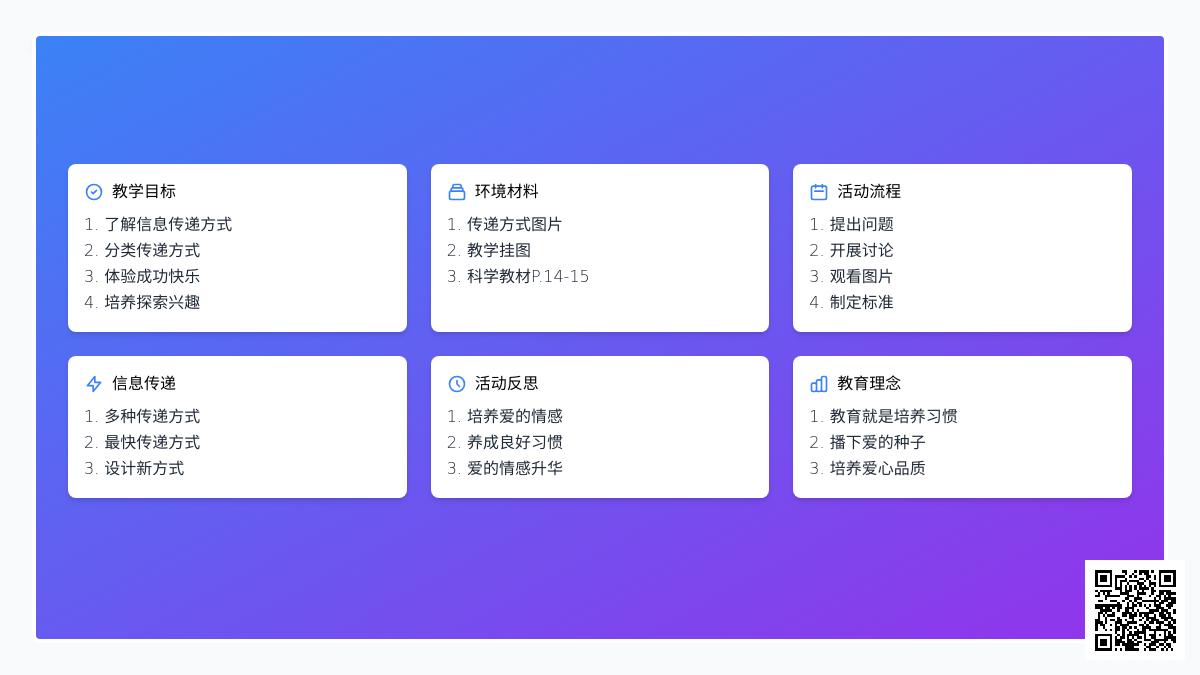 教学目标
1. 了解信息传递方式
2. 分类传递方式
3. 体验成功快乐
4. 培养探索兴趣

环境材料
1. 传递方式图片
2. 教学挂图
3. 科学教材P.14-15

活动流程
1. 提出问题
2. 开展讨论
3. 观看图片
4. 制定标准

信息传递
1. 多种传递方式
2. 最快传递方式
3. 设计新方式

活动反思
1. 培养爱的情感
2. 养成良好习惯
3. 爱的情感升华

教育理念
1. 教育就是培养习惯
2. 播下爱的种子
3. 培养爱心品质